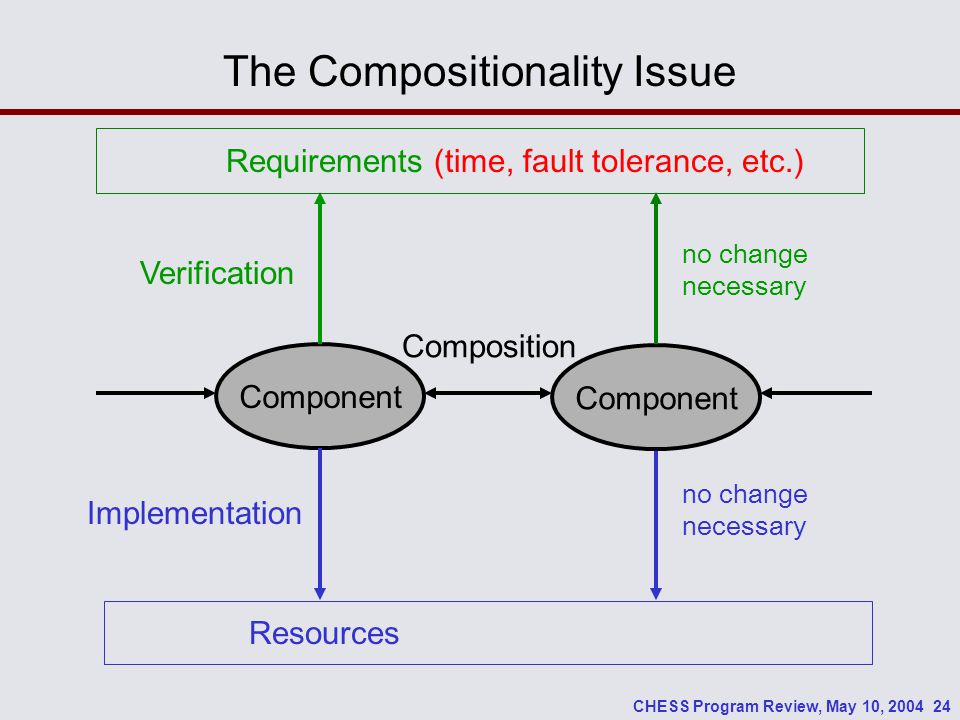 The Compositionality Issue

Requirements (time, fault tolerance, etc.)

Verification

no change necessary

Composition

Component

Component

Implementation

no change necessary

Resources

CHESS Program Review, May 10, 2004 24